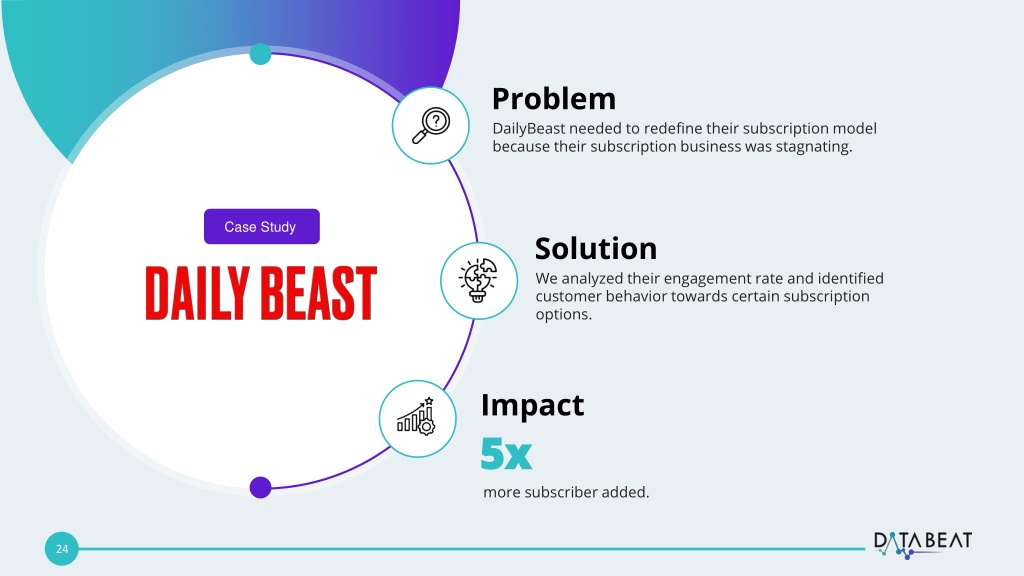 Case Study

DAILY BEAST

Problem

DailyBeast needed to redefine their subscription model because their subscription business was stagnating.

Solution

We analyzed their engagement rate and identified customer behavior towards certain subscription options.

Impact

5x

more subscriber added.

24

DATABEAT